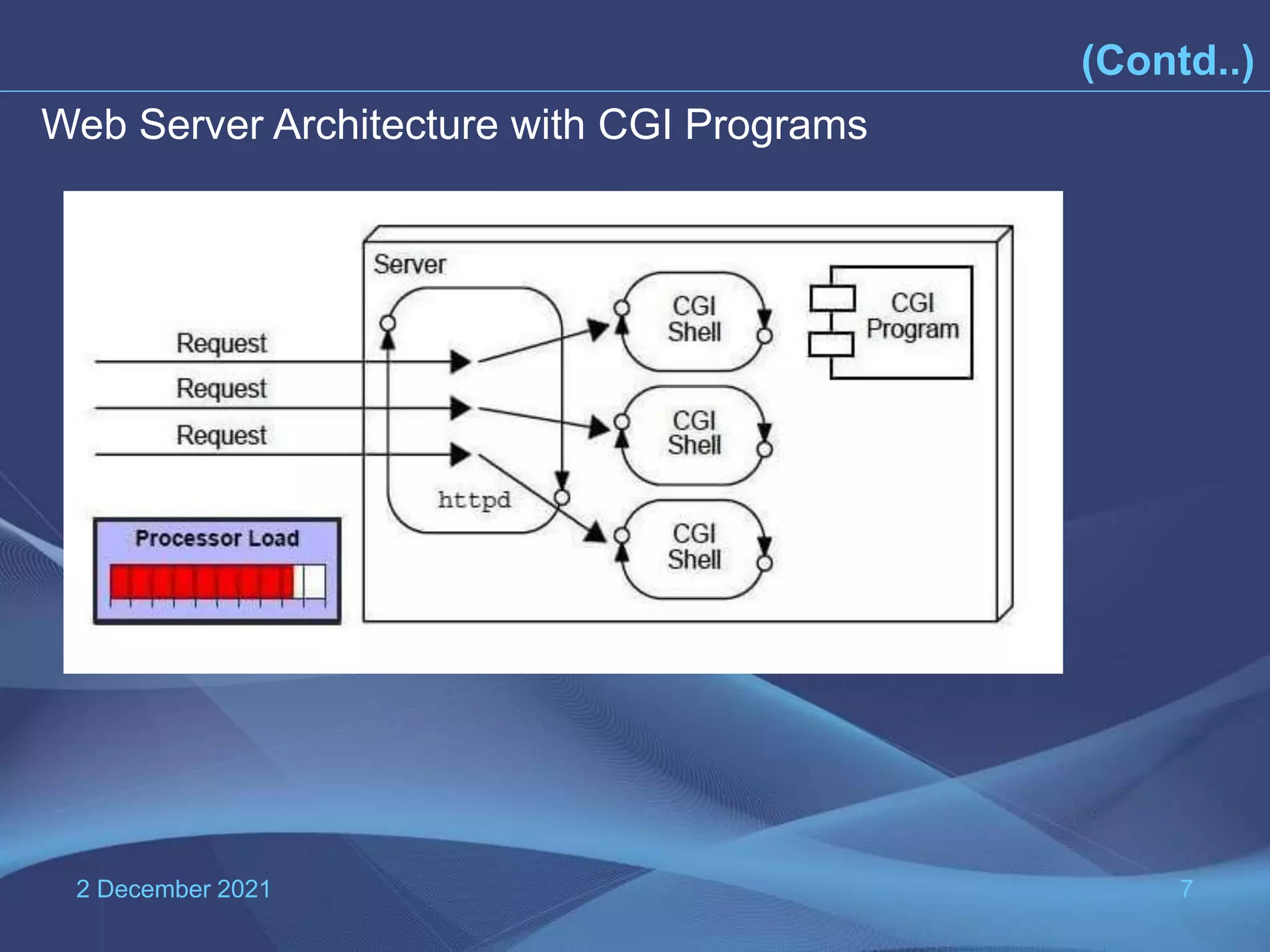 (Contd..)

Web Server Architecture with CGI Programs

Server

Request
Request
Request

httpd

CGI Shell
CGI Shell
CGI Shell

CGI Program

Processor Load

2 December 2021

7